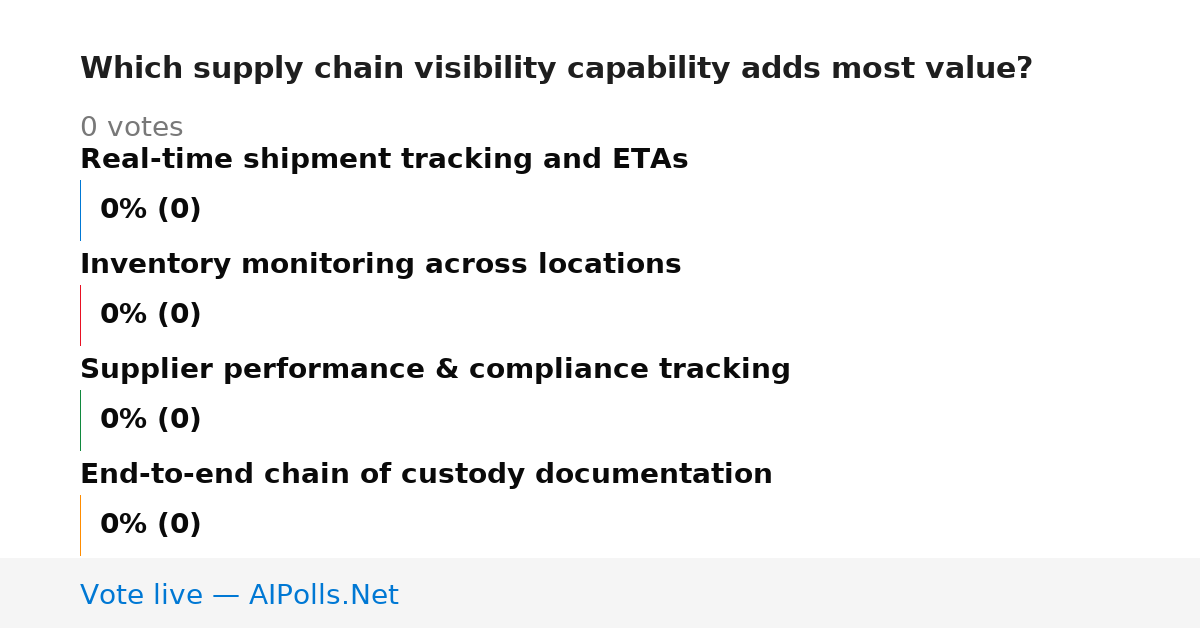 Which supply chain visibility capability adds most value?

0 votes

Real-time shipment tracking and ETAs

0% (0)

Inventory monitoring across locations

0% (0)

Supplier performance & compliance tracking

0% (0)

End-to-end chain of custody documentation

0% (0)

Vote live — AIPolls.Net